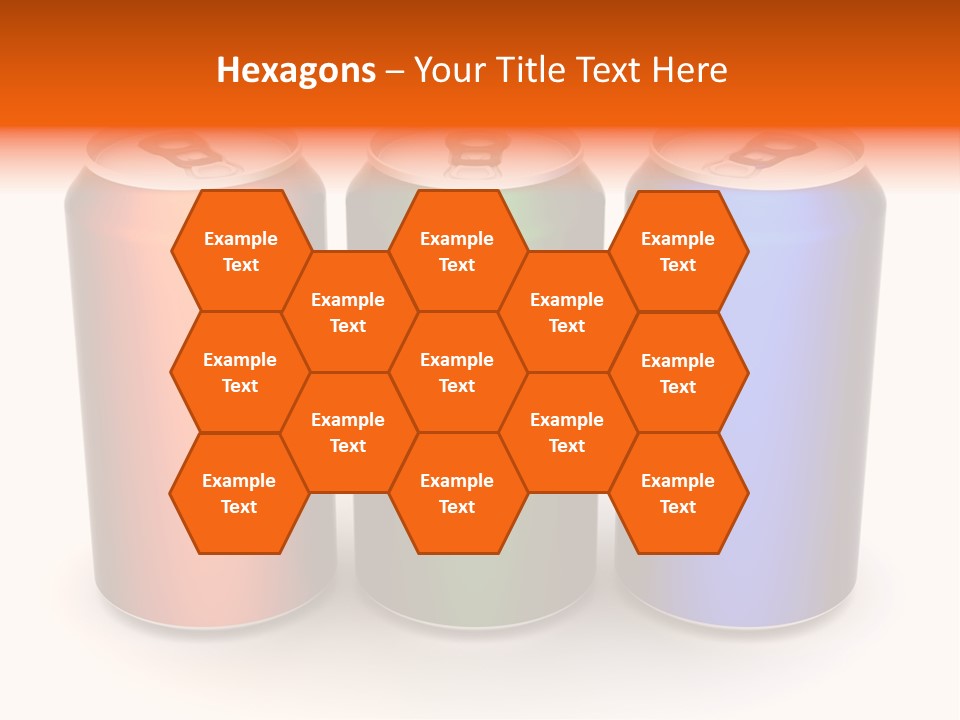 Hexagons – Your Title Text Here

Example Text

Example Text

Example Text

Example Text

Example Text

Example Text

Example Text

Example Text

Example Text

Example Text

Example Text

Example Text

Example Text